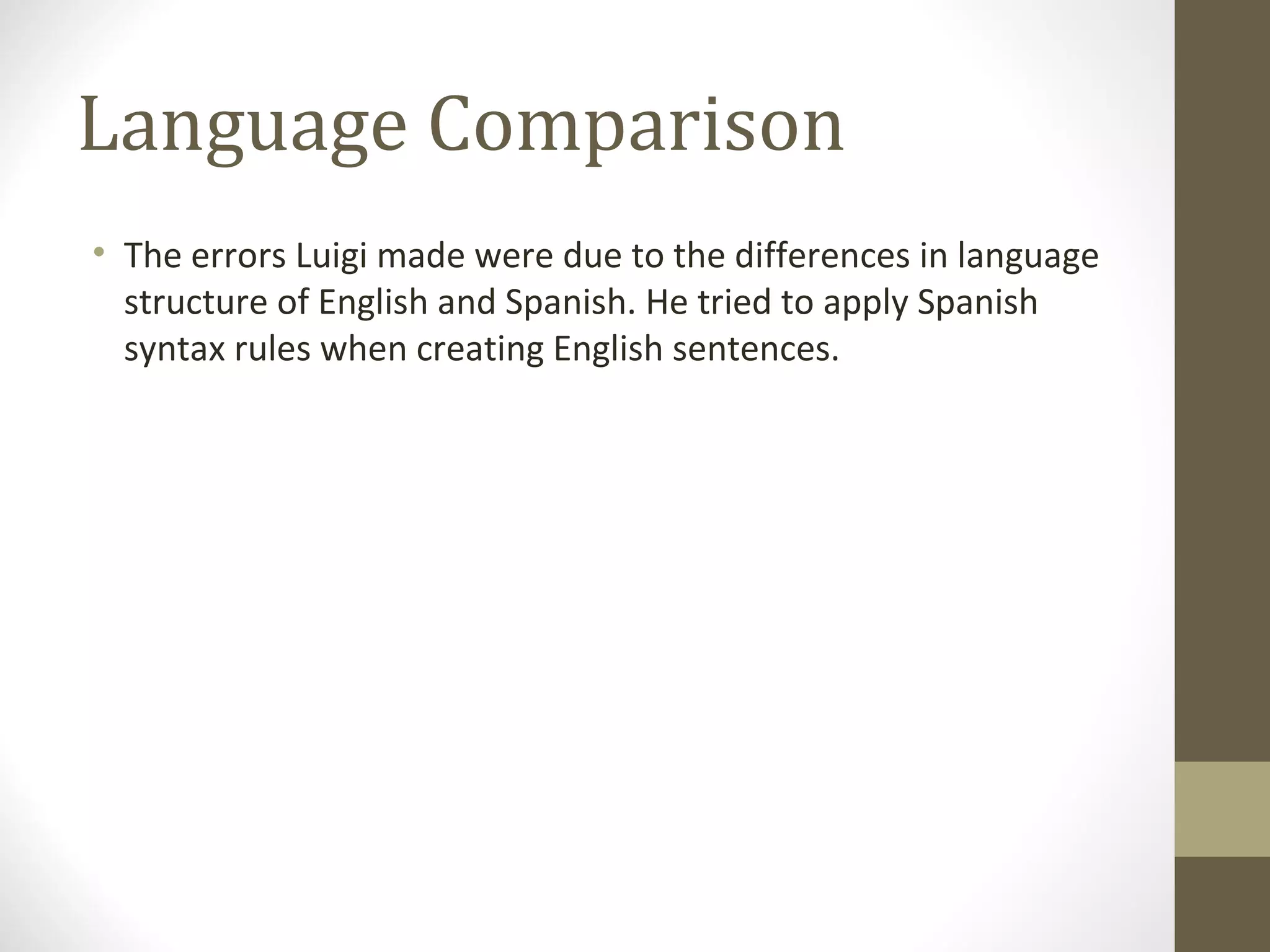 Language Comparison

• The errors Luigi made were due to the differences in language structure of English and Spanish. He tried to apply Spanish syntax rules when creating English sentences.